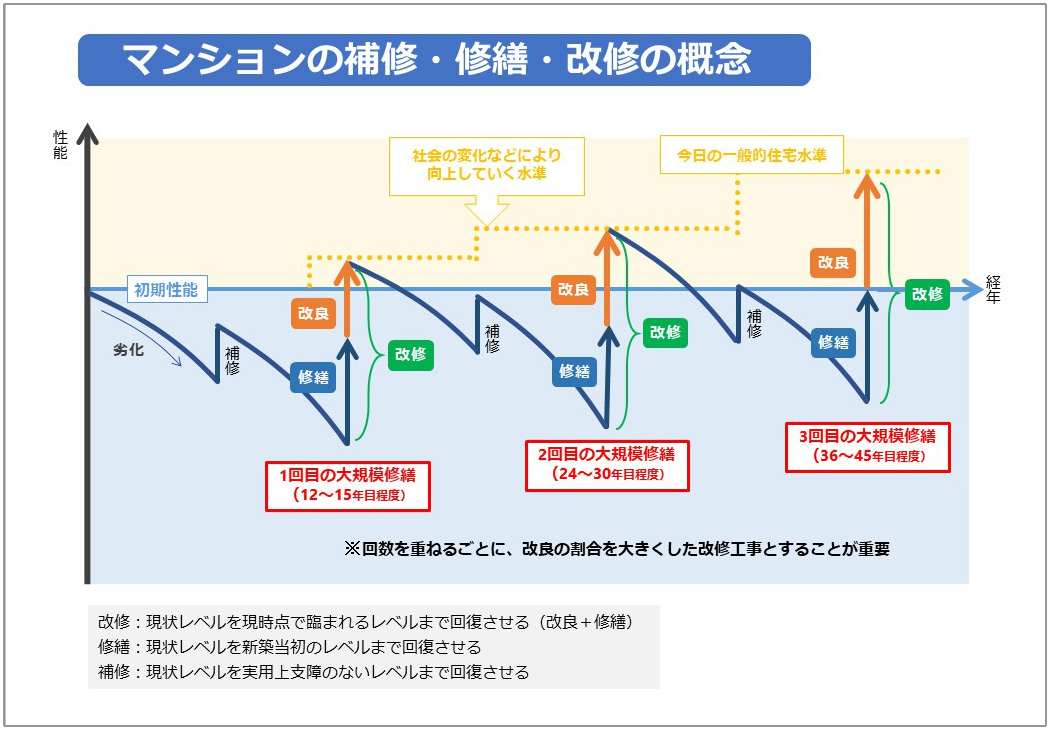 マンションの補修・修繕・改修の概念

性能

社会の変化などにより向上していく水準

今日の一般的住宅水準

初期性能

経年

劣化

補修

改良

修繕

改修

1回目の大規模修繕
（12～15年目程度）

補修

改良

修繕

改修

2回目の大規模修繕
（24～30年目程度）

補修

改良

修繕

改修

3回目の大規模修繕
（36～45年目程度）

※回数を重ねるごとに、改良の割合を大きくした改修工事とすることが重要

改修：現状レベルを現時点で臨まれるレベルまで回復させる（改良＋修繕）
修繕：現状レベルを新築当初のレベルまで回復させる
補修：現状レベルを実用上支障のないレベルまで回復させる